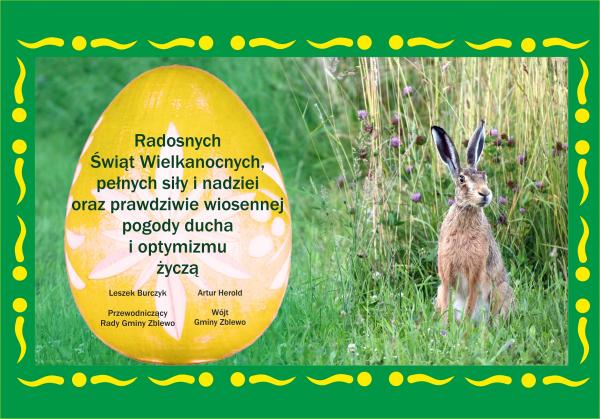 Radosnych
Świąt Wielkanocnych,
pełnych siły i nadziei
oraz prawdziwie wiosennej
pogody ducha
i optymizmu
życzą

Leszek Burczyk
Przewodniczący
Rady Gminy Zblewo

Artur Herold
Wójt
Gminy Zblewo